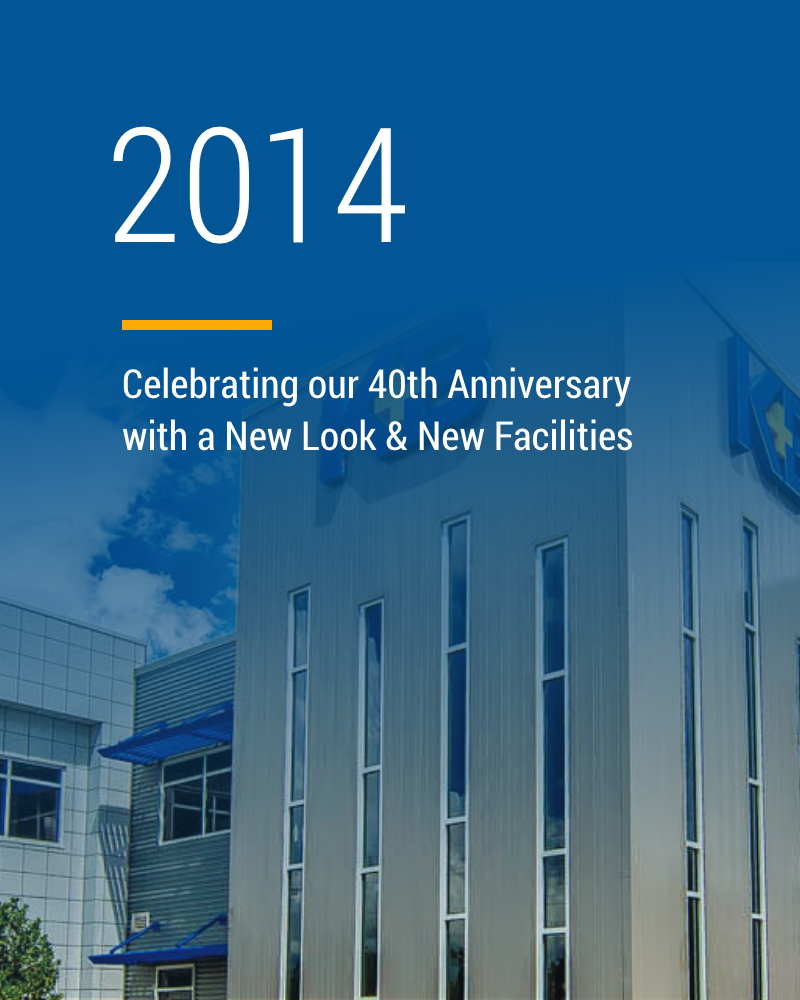 2014

Celebrating our 40th Anniversary with a New Look & New Facilities